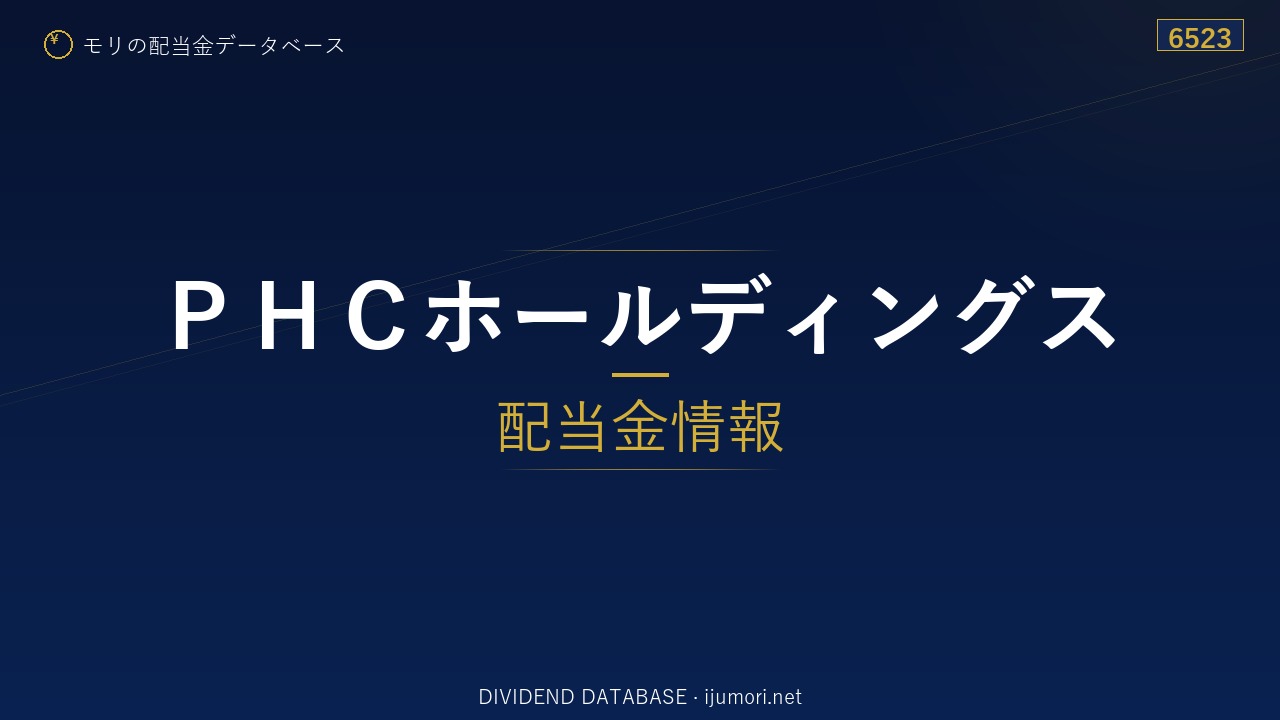 ¥ モリの配当金データベース

6523

ＰＨＣホールディングス

配当金情報

DIVIDEND DATABASE · ijumori.net